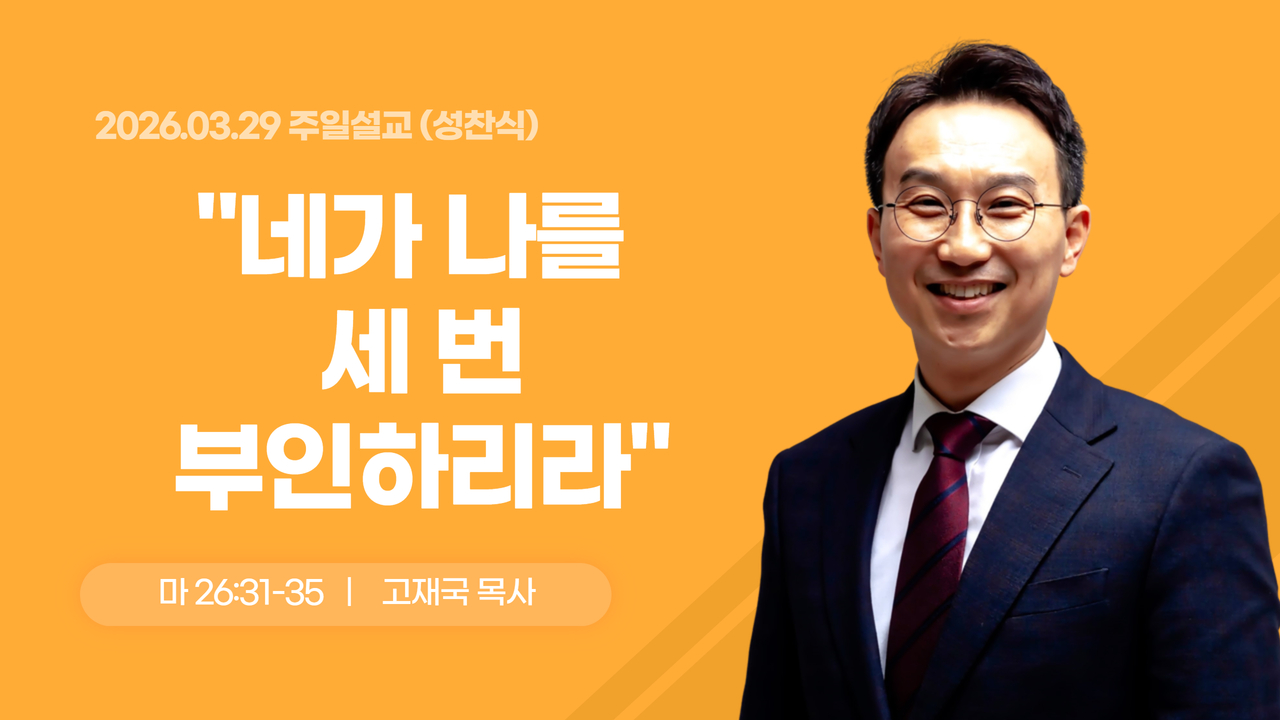 2026.03.29 주일설교 (성찬식)

"네가 나를 세 번 부인하리라"

마 26:31-35 | 고재국 목사